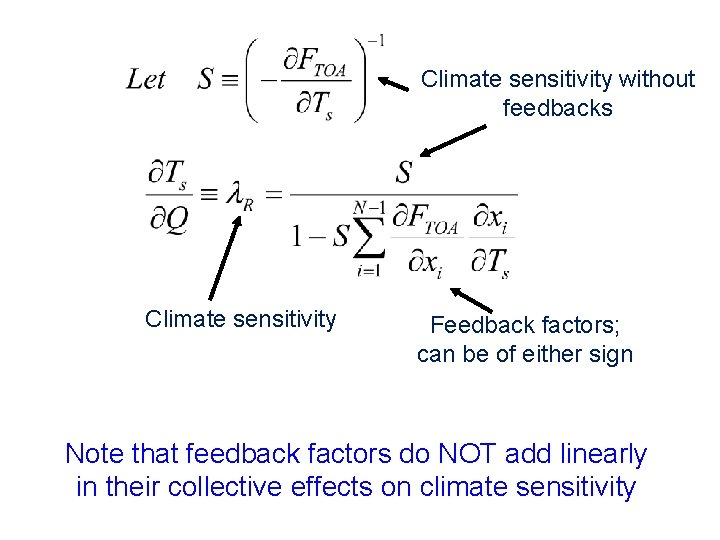 $Let \quad S \equiv \left( -\frac{\partial F_{TOA}}{\partial T_s} \right)^{-1}$

Climate sensitivity without feedbacks

$\frac{\partial T_s}{\partial Q} \equiv \lambda_R = \frac{S}{1 - S \sum_{i=1}^{N-1} \frac{\partial F_{TOA}}{\partial x_i} \frac{\partial x_i}{\partial T_s}}$

Climate sensitivity

Feedback factors; can be of either sign

Note that feedback factors do NOT add linearly in their collective effects on climate sensitivity